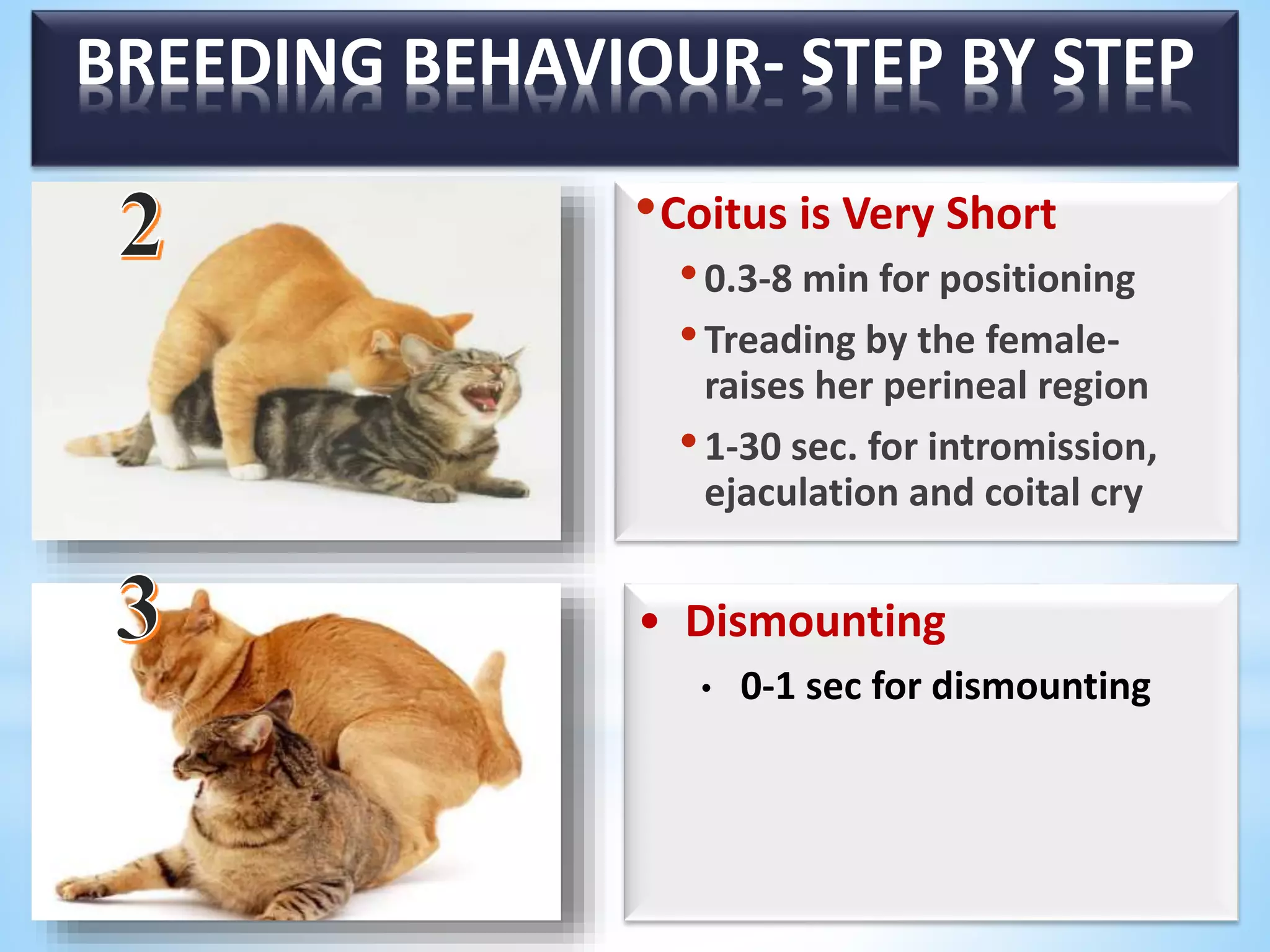 BREEDING BEHAVIOUR- STEP BY STEP

2

• Coitus is Very Short
• 0.3-8 min for positioning
• Treading by the female- raises her perineal region
• 1-30 sec. for intromission, ejaculation and coital cry

3

• Dismounting
• 0-1 sec for dismounting